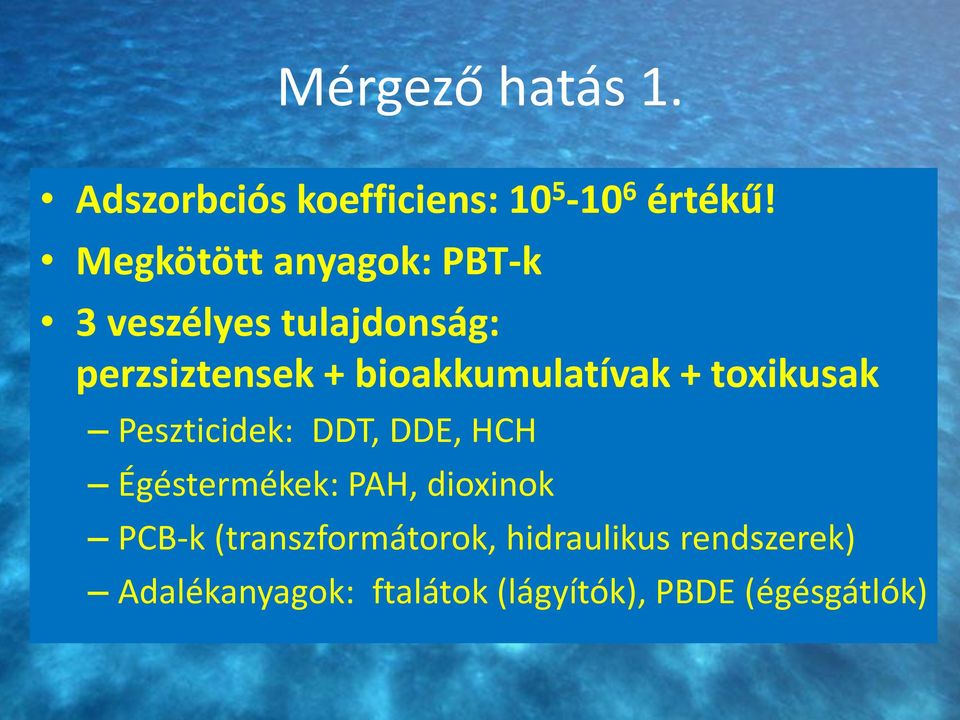 Mérgező hatás 1.

• Adszorbciós koefficiens: $10^5$-$10^6$ értékű!
• Megkötött anyagok: PBT-k
• 3 veszélyes tulajdonság: perzsiztensek + bioakkumulatívak + toxikusak
– Peszticidek: DDT, DDE, HCH
– Égéstermékek: PAH, dioxinok
– PCB-k (transzformátorok, hidraulikus rendszerek)
– Adalékanyagok: ftalátok (lágyítók), PBDE (égésgátlók)